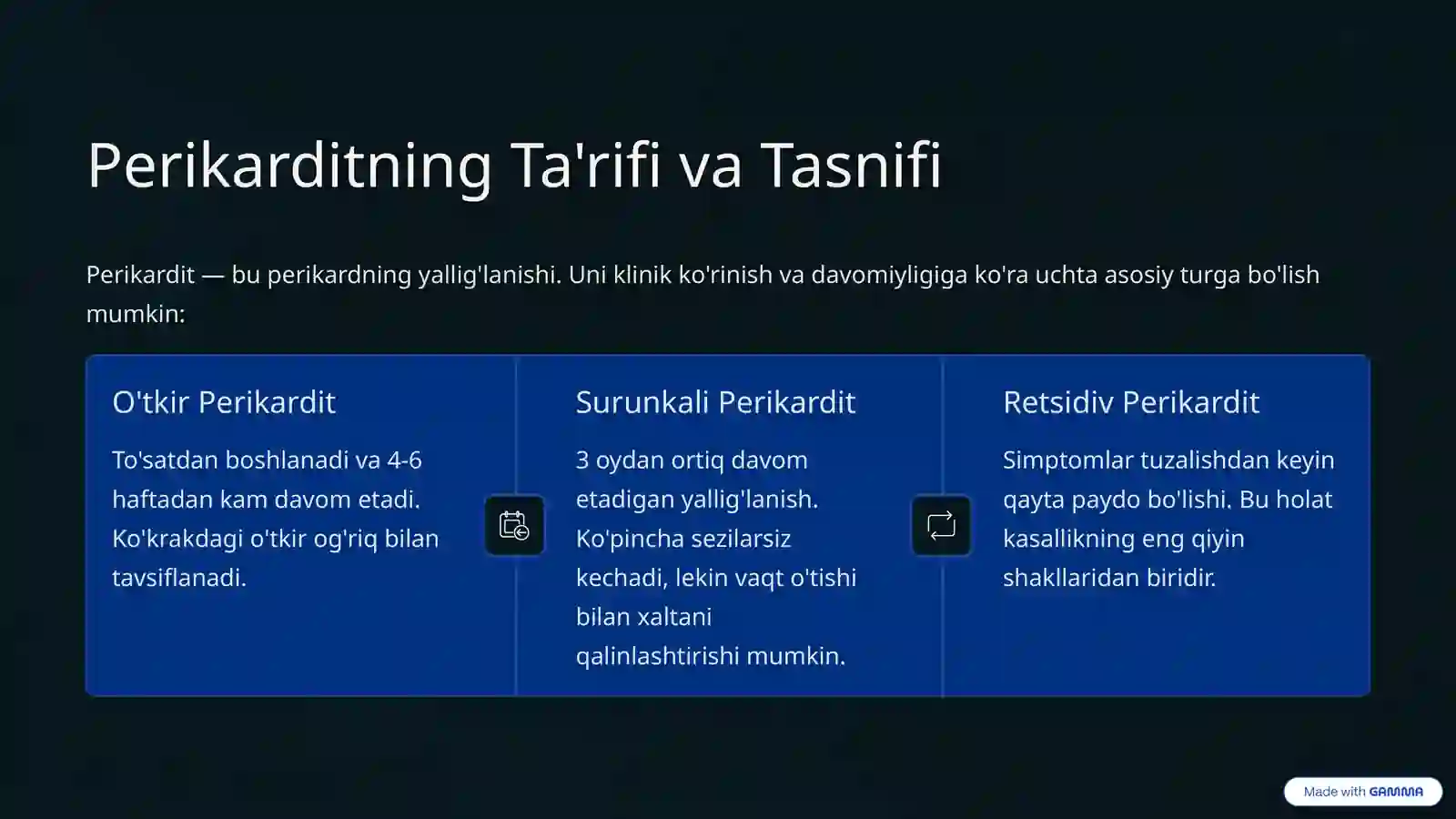 Perikarditning Ta'rifi va Tasnifi

Perikardit — bu perikardning yallig'lanishi. Uni klinik ko'rinish va davomiyligiga ko'ra uchta asosiy turga bo'lish mumkin:

O'tkir Perikardit

To'satdan boshlanadi va 4-6 haftadan kam davom etadi. Ko'krakdagi o'tkir og'riq bilan tavsiflanadi.

Surunkali Perikardit

3 oydan ortiq davom etadigan yallig'lanish. Ko'pincha sezilarsiz kechadi, lekin vaqt o'tishi bilan xaltani qalinlashtirishi mumkin.

Retsidiv Perikardit

Simptomlar tuzalishdan keyin qayta paydo bo'lishi. Bu holat kasallikning eng qiyin shakllaridan biridir.

Made with GAMMA